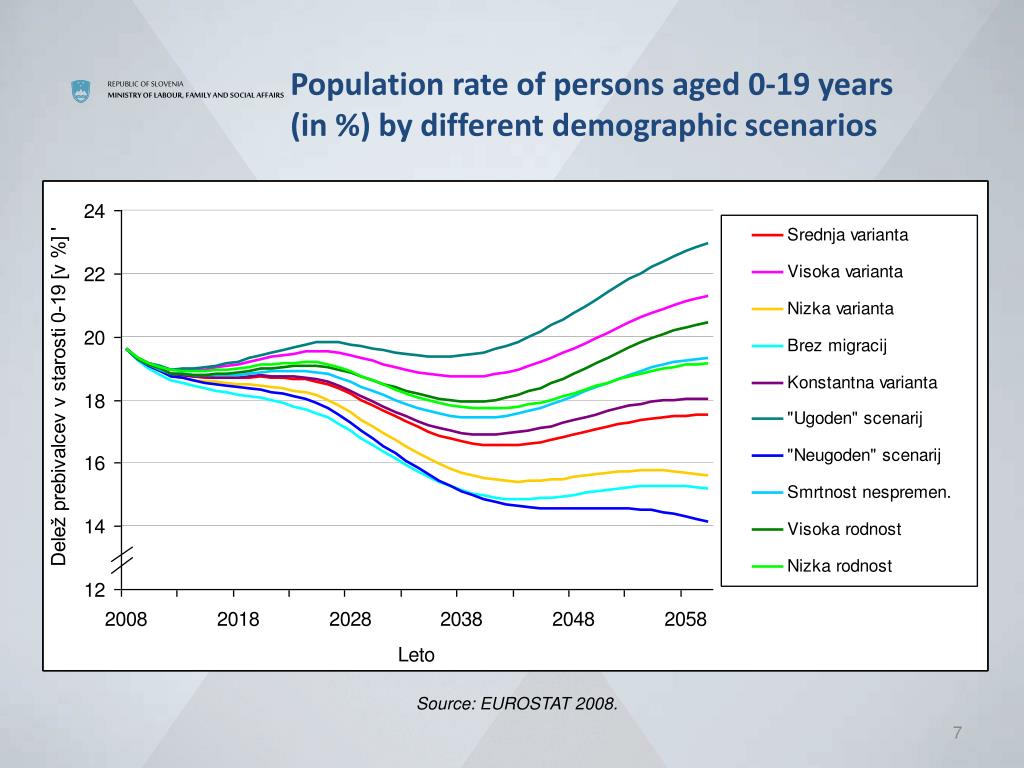 REPUBLIC OF SLOVENIA
MINISTRY OF LABOUR, FAMILY AND SOCIAL AFFAIRS

Population rate of persons aged 0-19 years (in %) by different demographic scenarios

Delež prebivalcev v starosti 0-19 [v %] '

24
22
20
18
16
14
12

2008 2018 2028 2038 2048 2058

Leto

Srednja varianta
Visoka varianta
Nizka varianta
Brez migracij
Konstantna varianta
"Ugoden" scenarij
"Neugoden" scenarij
Smrtnost nespremen.
Visoka rodnost
Nizka rodnost

Source: EUROSTAT 2008.

7